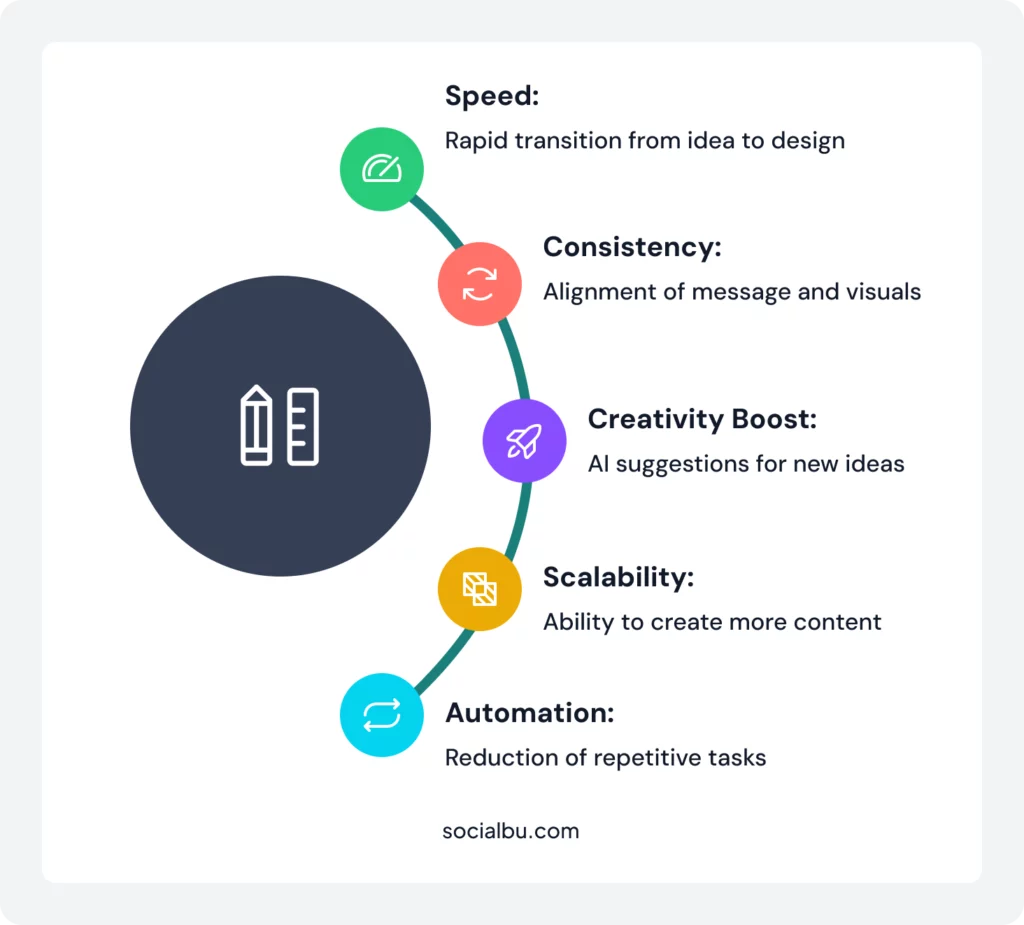 Speed:
Rapid transition from idea to design

Consistency:
Alignment of message and visuals

Creativity Boost:
AI suggestions for new ideas

Scalability:
Ability to create more content

Automation:
Reduction of repetitive tasks

socialbu.com